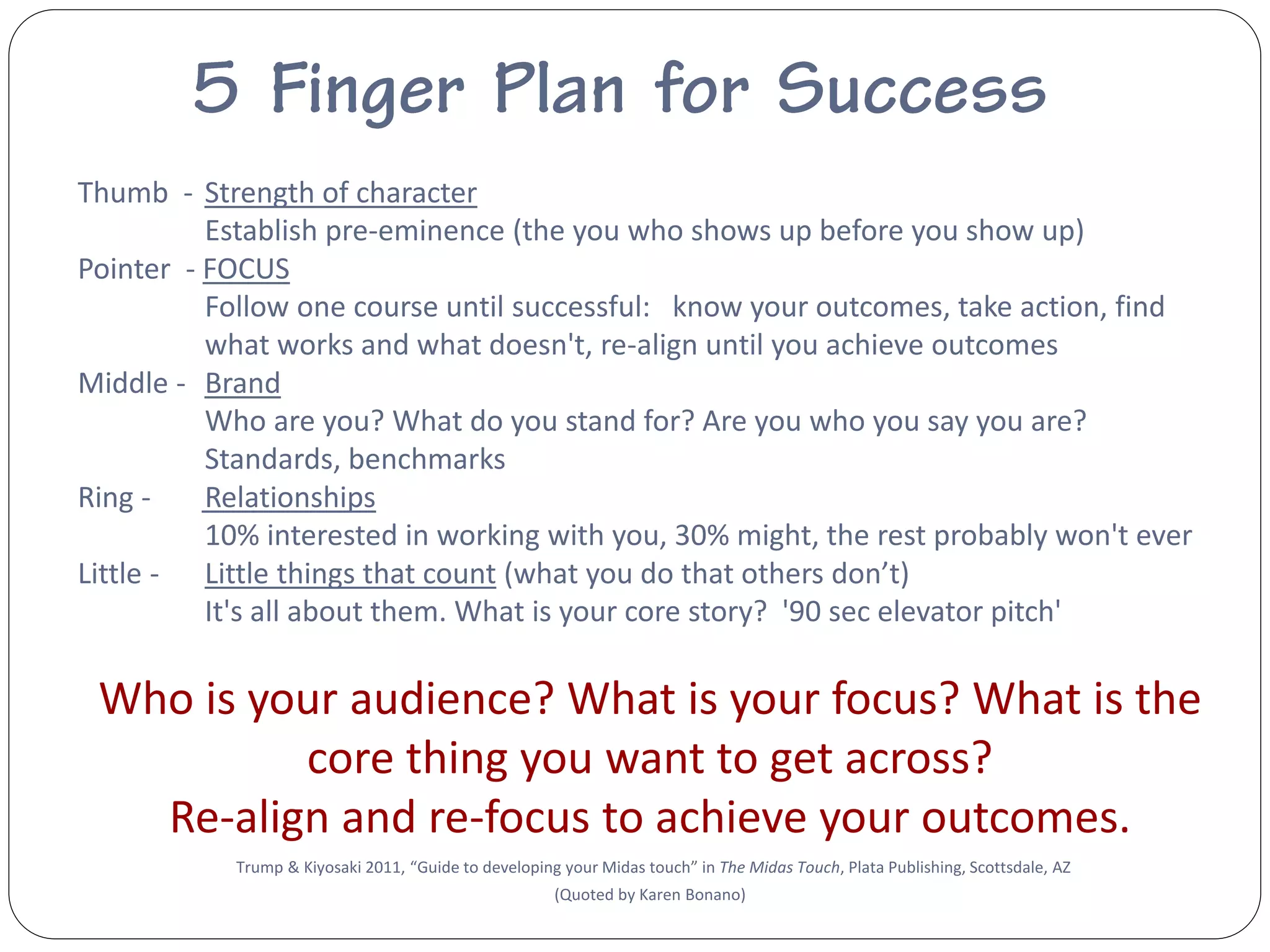 5 Finger Plan for Success

Thumb - Strength of character
Establish pre-eminence (the you who shows up before you show up)
Pointer - FOCUS
Follow one course until successful: know your outcomes, take action, find what works and what doesn't, re-align until you achieve outcomes
Middle - Brand
Who are you? What do you stand for? Are you who you say you are?
Standards, benchmarks
Ring - Relationships
10% interested in working with you, 30% might, the rest probably won't ever
Little - Little things that count (what you do that others don’t)
It's all about them. What is your core story? '90 sec elevator pitch'

Who is your audience? What is your focus? What is the core thing you want to get across?
Re-align and re-focus to achieve your outcomes.

Trump & Kiyosaki 2011, “Guide to developing your Midas touch” in The Midas Touch, Plata Publishing, Scottsdale, AZ
(Quoted by Karen Bonano)